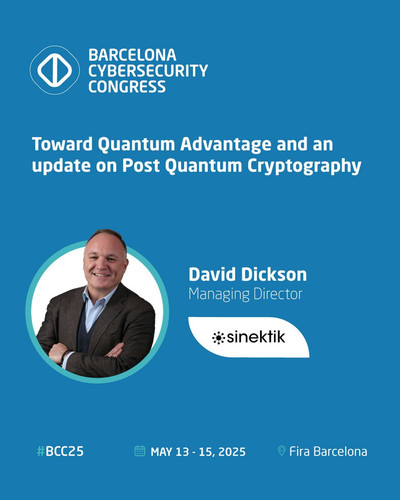 BARCELONA CYBERSECURITY CONGRESS

Toward Quantum Advantage and an update on Post Quantum Cryptography

David Dickson
Managing Director

sinektik

#BCC25 MAY 13 - 15, 2025 Fira Barcelona